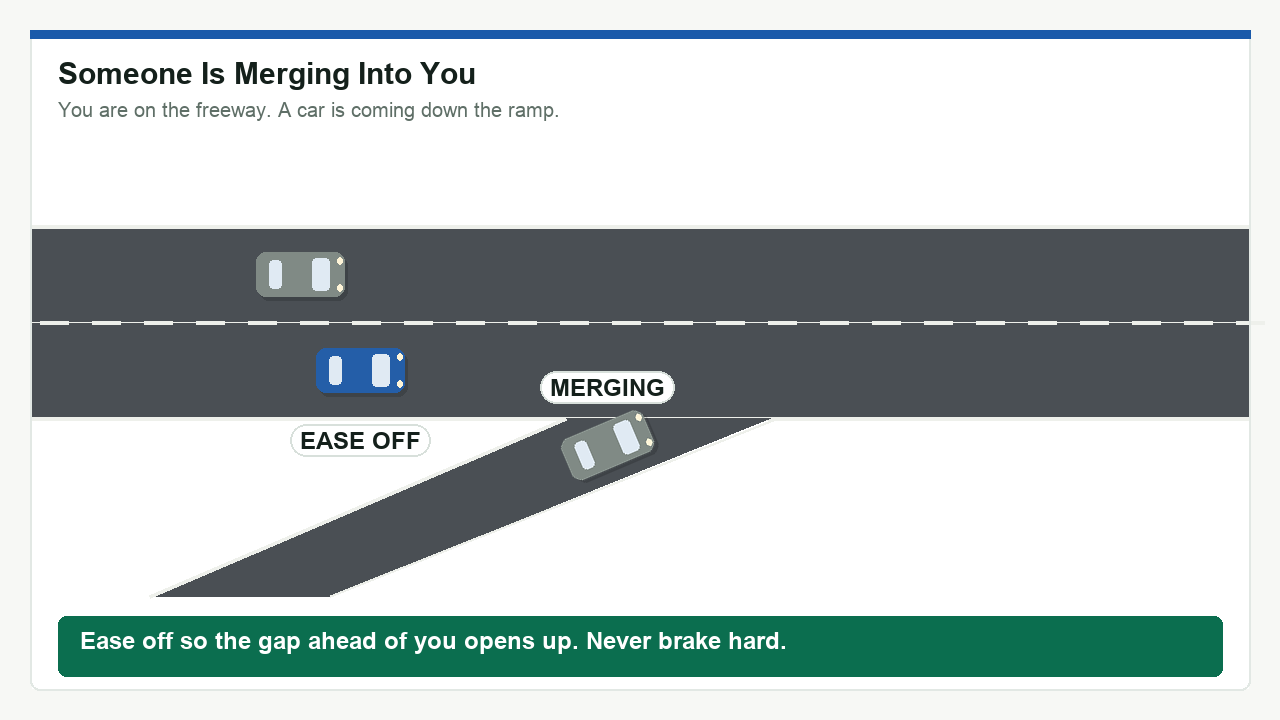 Someone Is Merging Into You

You are on the freeway. A car is coming down the ramp.

MERGING

EASE OFF

Ease off so the gap ahead of you opens up. Never brake hard.